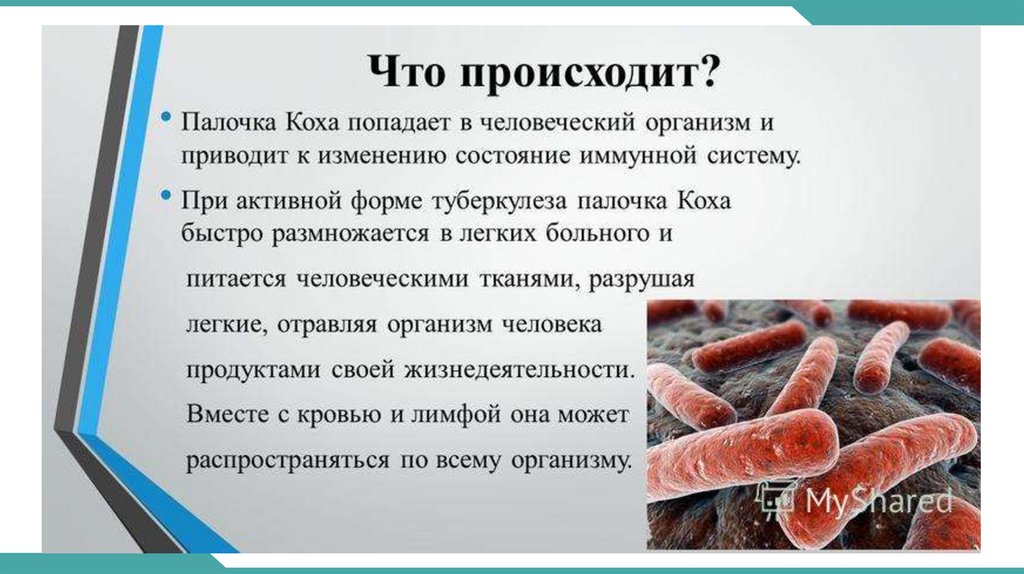 Что происходит?

• Палочка Коха попадает в человеческий организм и приводит к изменению состояние иммунной систему.

• При активной форме туберкулеза палочка Коха быстро размножается в легких больного и питается человеческими тканями, разрушая легкие, отравляя организм человека продуктами своей жизнедеятельности. Вместе с кровью и лимфой она может распространяться по всему организму.

MyShared